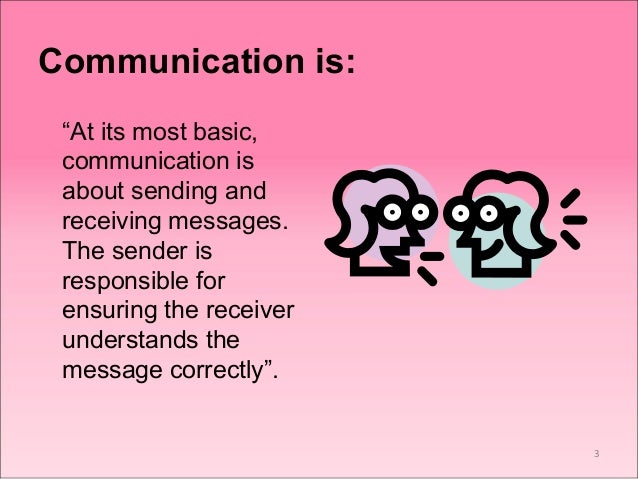 Communication is:

“At its most basic, communication is about sending and receiving messages. The sender is responsible for ensuring the receiver understands the message correctly”.

3